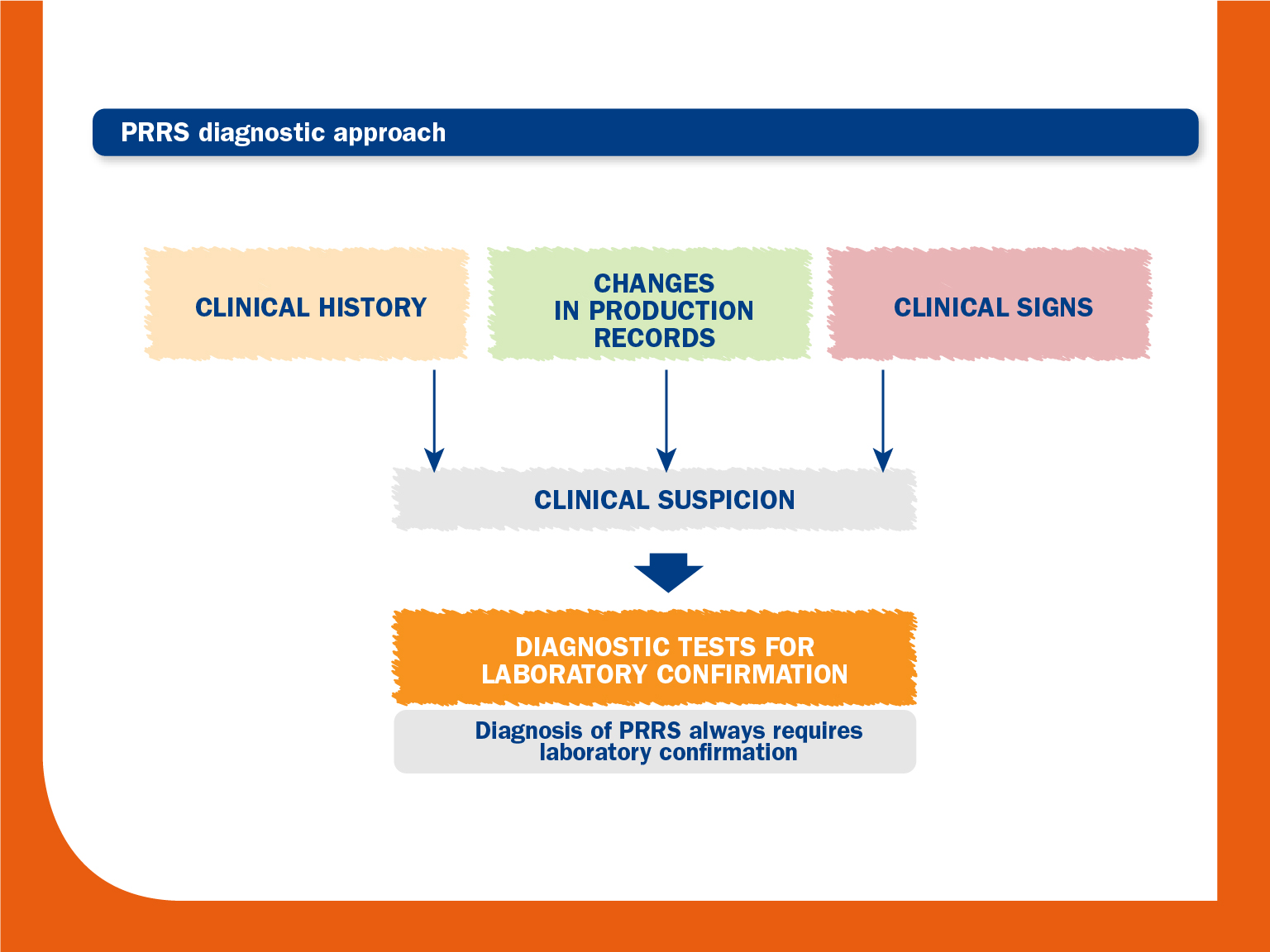 PRRS diagnostic approach

CLINICAL HISTORY

CHANGES IN PRODUCTION RECORDS

CLINICAL SIGNS

CLINICAL SUSPICION

DIAGNOSTIC TESTS FOR LABORATORY CONFIRMATION

Diagnosis of PRRS always requires laboratory confirmation